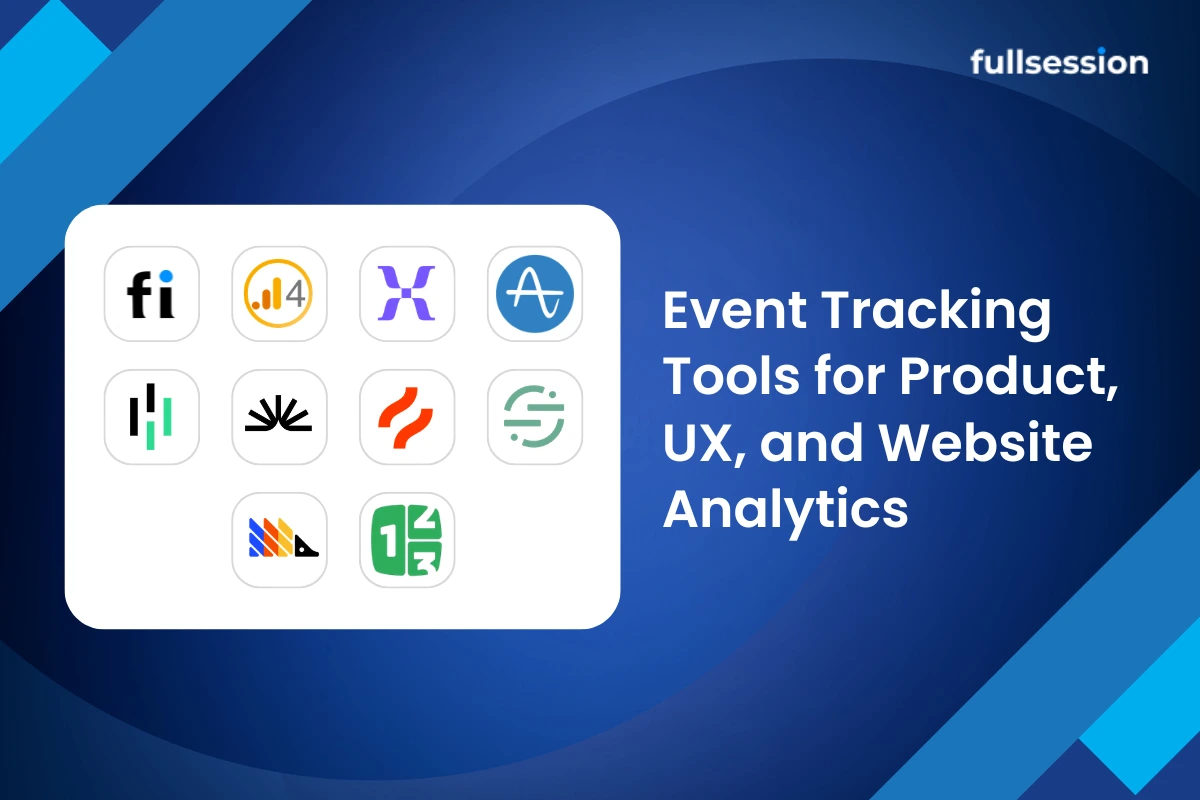 fullsession

fi

4

1
2
3

Event Tracking Tools for Product, UX, and Website Analytics